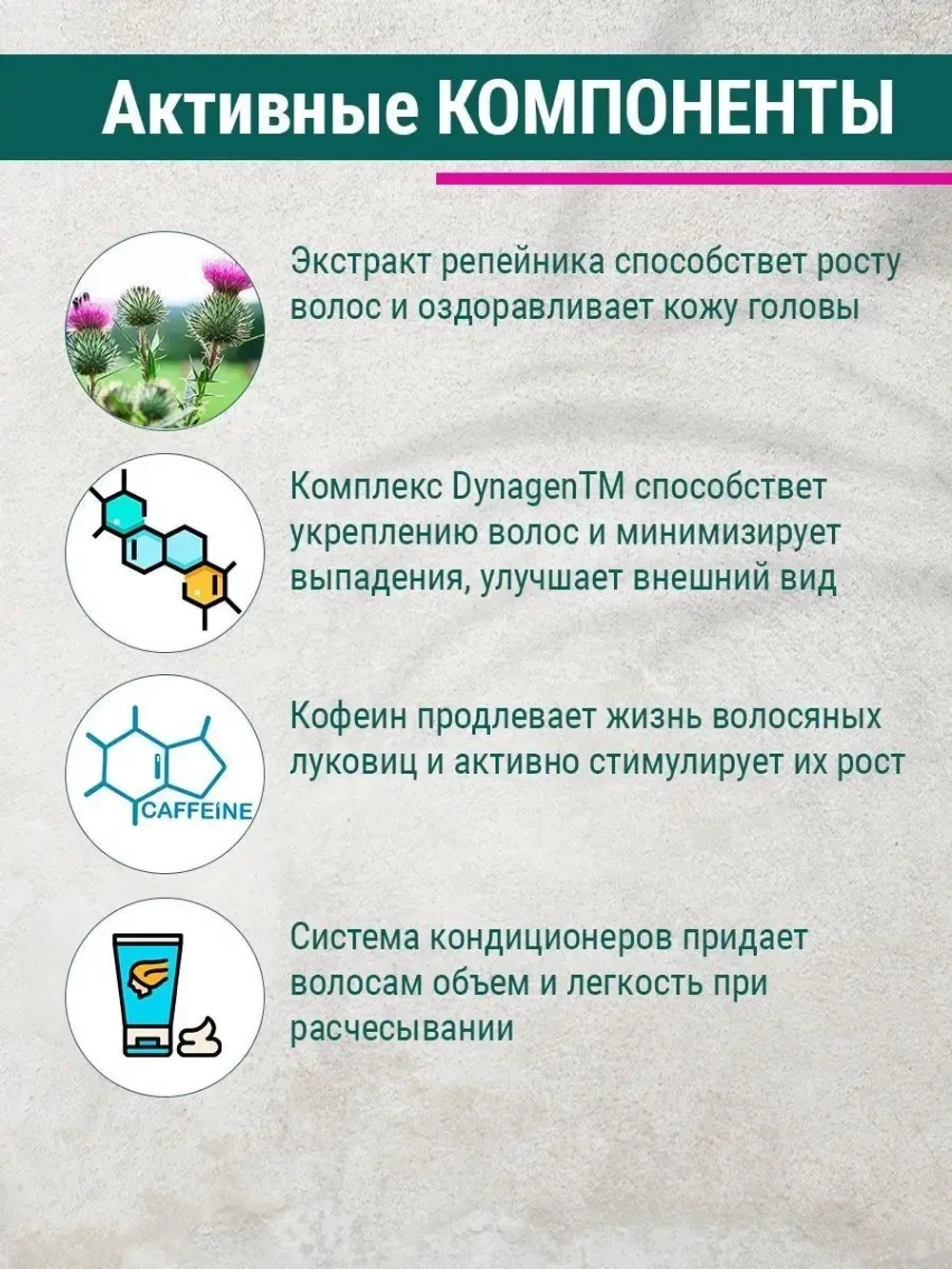 Активные КОМПОНЕНТЫ

Экстракт репейника способствет росту волос и оздоравливает кожу головы

Комплекс DynagenTM способствет укреплению волос и минимизирует выпадения, улучшает внешний вид

CAFFEINE

Кофеин продлевает жизнь волосяных луковиц и активно стимулирует их рост

Система кондиционеров придает волосам объем и легкость при расчесывании